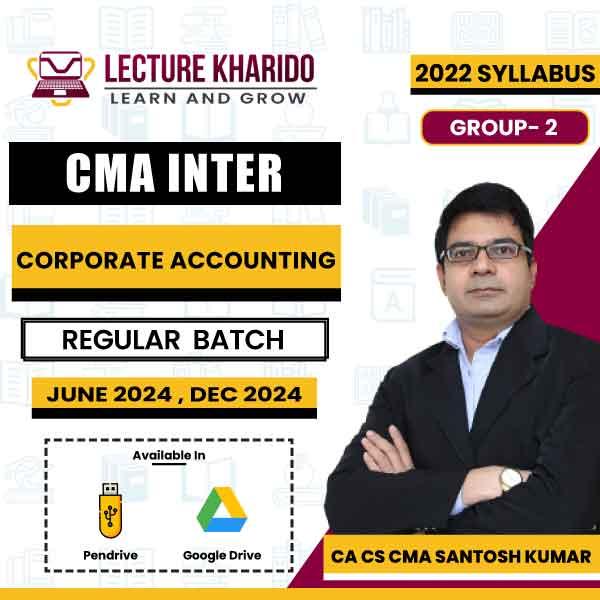 LECTURE KHARIDO
LEARN AND GROW

2022 SYLLABUS

GROUP- 2

CMA INTER

CORPORATE ACCOUNTING

REGULAR BATCH

JUNE 2024 , DEC 2024

Available In

Pendrive

Google Drive

CA CS CMA SANTOSH KUMAR